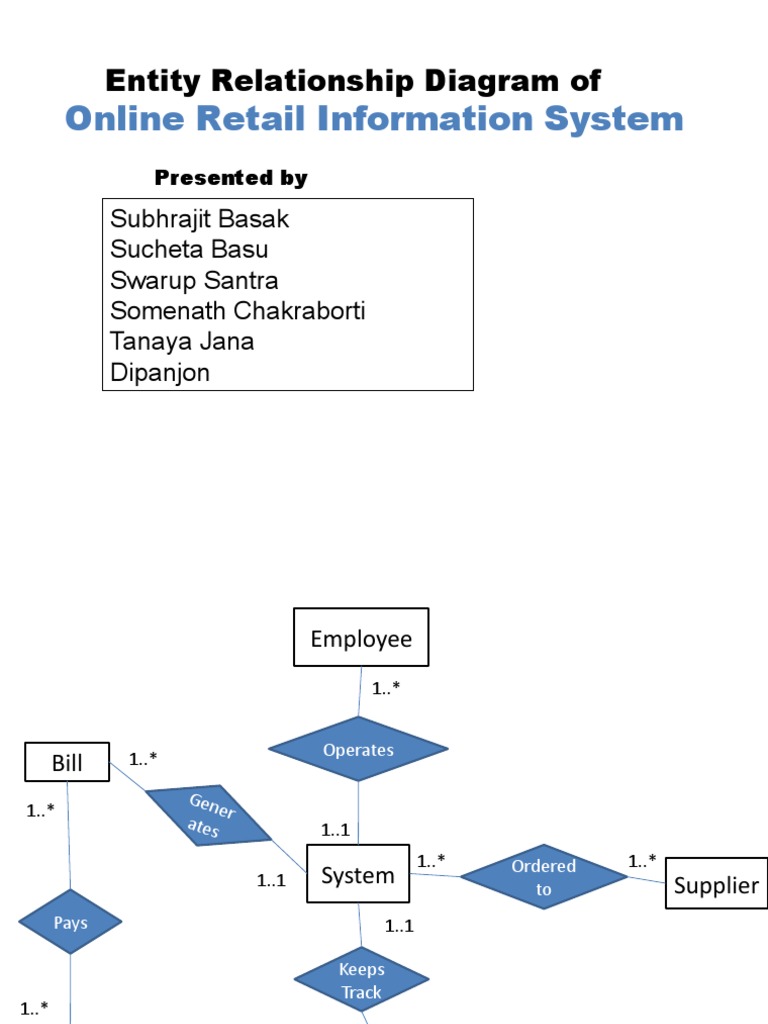 Entity Relationship Diagram of
Online Retail Information System

Presented by

Subhrajit Basak
Sucheta Basu
Swarup Santra
Somenath Chakraborti
Tanaya Jana
Dipanjon

Employee

1..*

Operates

Bill

1..*

1..*

Gener ates

1..1

1..1

System

1..*

Ordered to

1..*

Supplier

Pays

1..1

Keeps Track

1..*